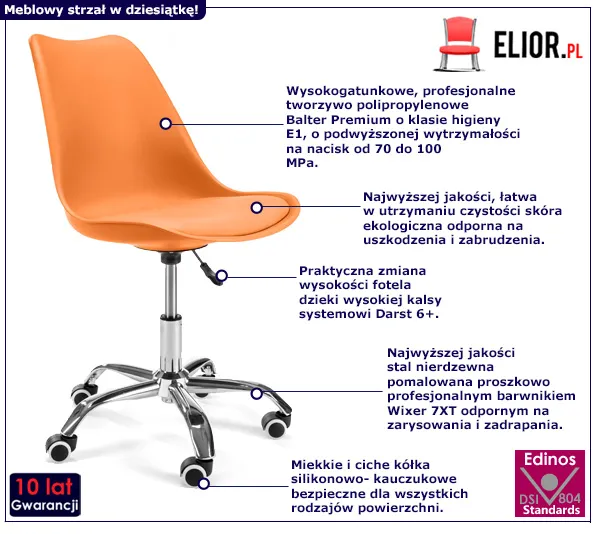 Meblowy strzał w dziesiątkę!

ELIOR.PL

Wysokogatunkowe, profesjonalne tworzywo polipropylenowe Balter Premium o klasie higieny E1, o podwyższonej wytrzymałości na nacisk od 70 do 100 MPa.

Najwyższej jakości, łatwa w utrzymaniu czystości skóra ekologiczna odporna na uszkodzenia i zabrudzenia.

Praktyczna zmiana wysokości fotela dzieki wysokiej kalsy systemowi Darst 6+.

Najwyższej jakości stal nierdzewna pomalowana proszkowo profesjonalnym barwnikiem Wixer 7XT odpornym na zarysowania i zadrapania.

Miekkie i ciche kółka silikonowo- kauczukowe bezpieczne dla wszystkich rodzajów powierzchni.

10 lat Gwarancji

Edinos DSI 804 Standards